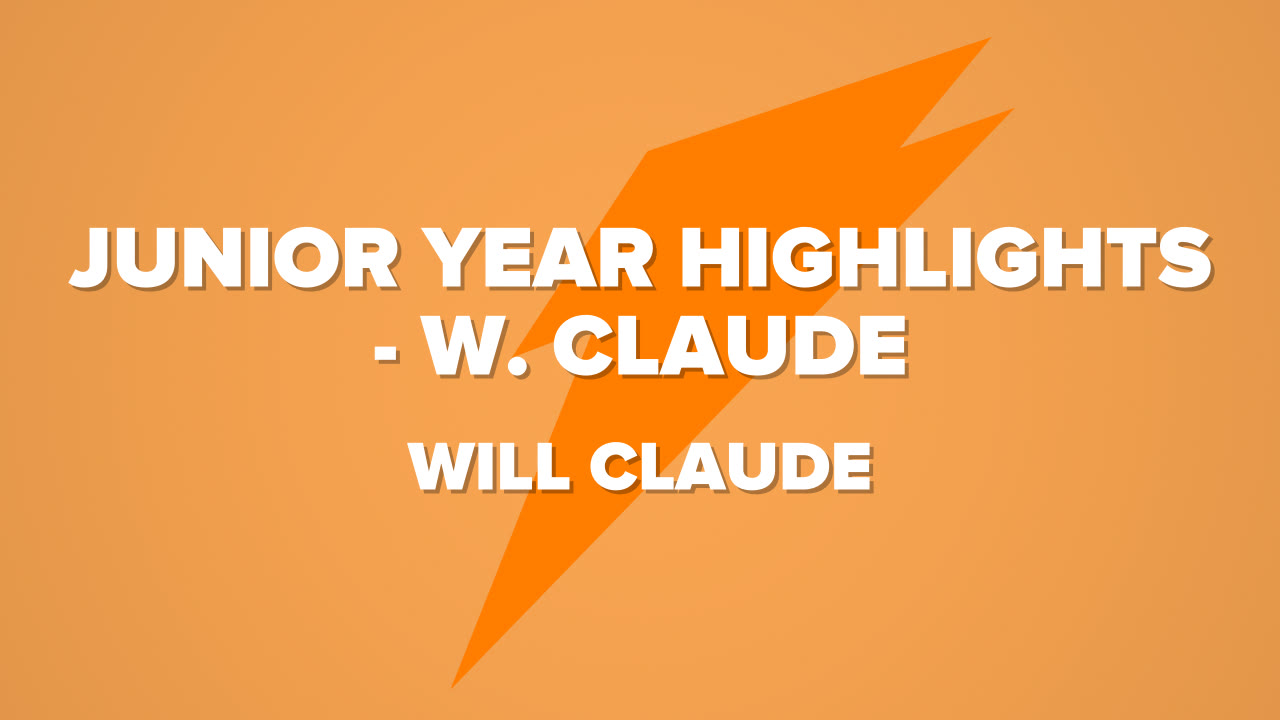 JUNIOR YEAR HIGHLIGHTS - W. CLAUDE

WILL CLAUDE